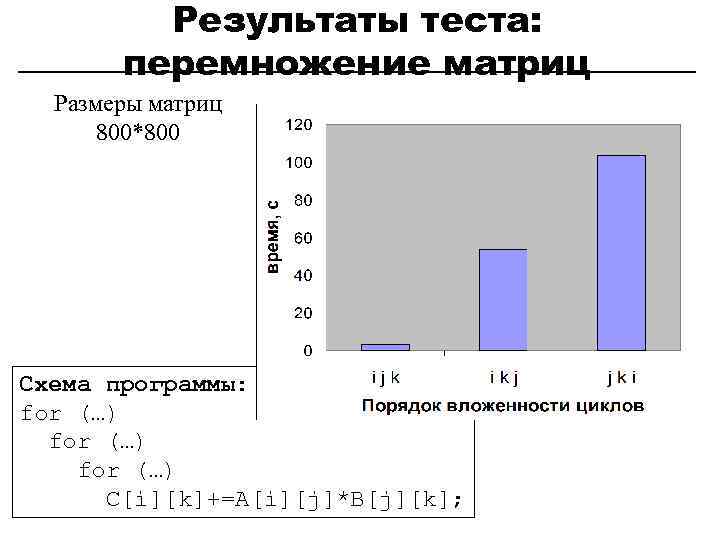 Результаты теста: перемножение матриц

Размеры матриц 800*800

время, с

120
100
80
60
40
20
0

i j k
i k j
j k i

Порядок вложенности циклов

Схема программы:
for (…)
  for (…)
    for (…)
      C[i][k]+=A[i][j]*B[j][k];